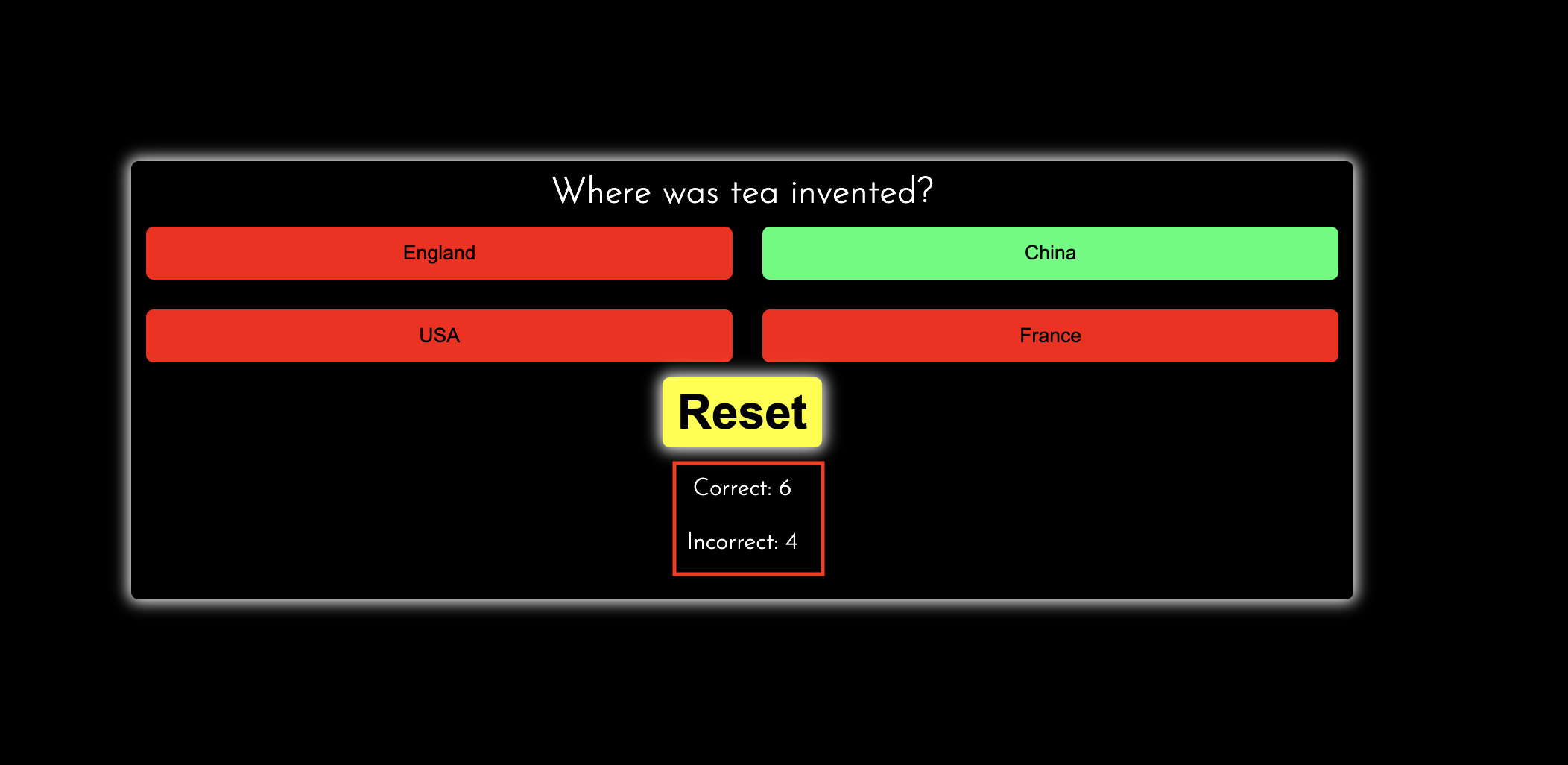 Where was tea invented?

England

China

USA

France

Reset

Correct: 6

Incorrect: 4